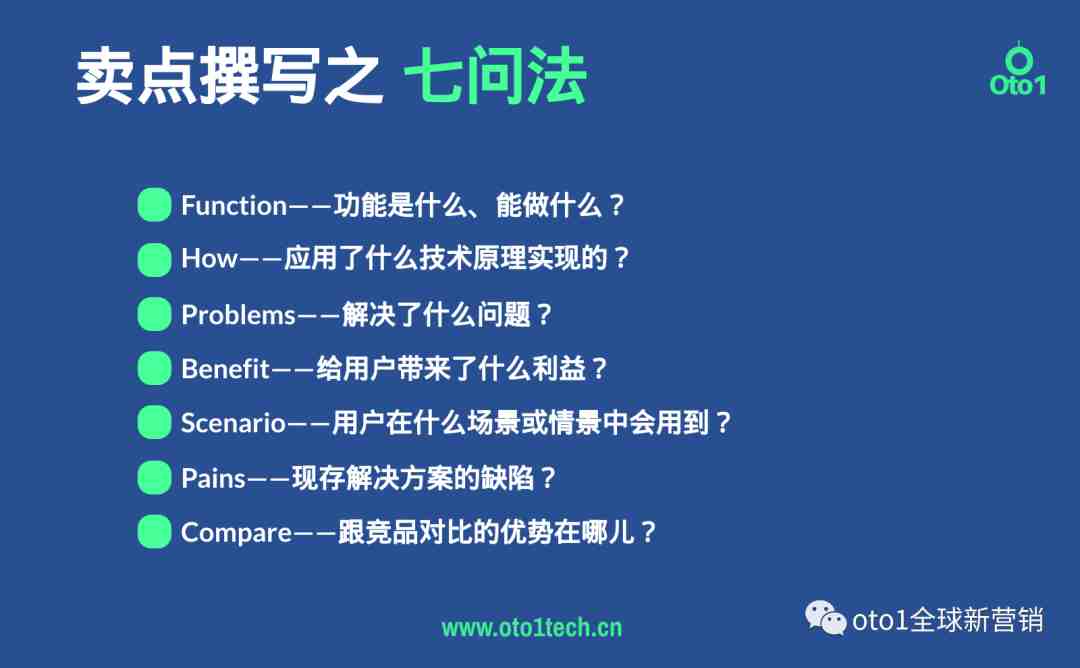 卖点撰写之 七问法

Oto1

Function——功能是什么、能做什么？

How——应用了什么技术原理实现的？

Problems——解决了什么问题？

Benefit——给用户带来了什么利益？

Scenario——用户在什么场景或情景中会用到？

Pains——现存解决方案的缺陷？

Compare——跟竞品对比的优势在哪儿？

www.oto1tech.cn

oto1全球新营销